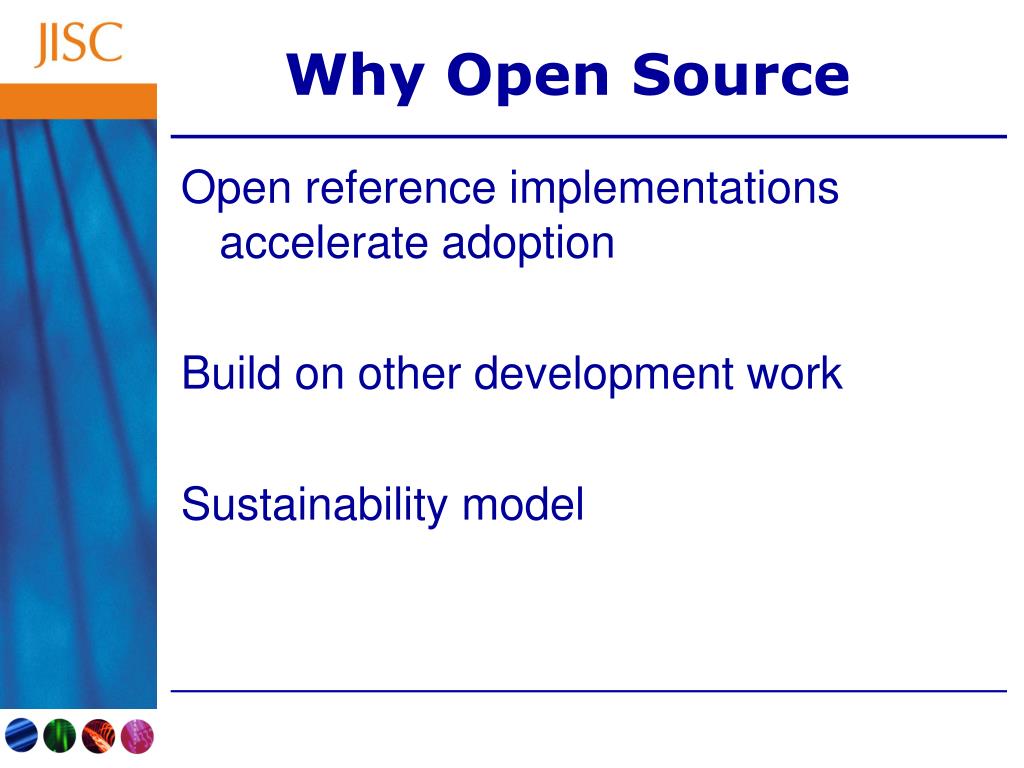 JISC

Why Open Source

Open reference implementations accelerate adoption

Build on other development work

Sustainability model